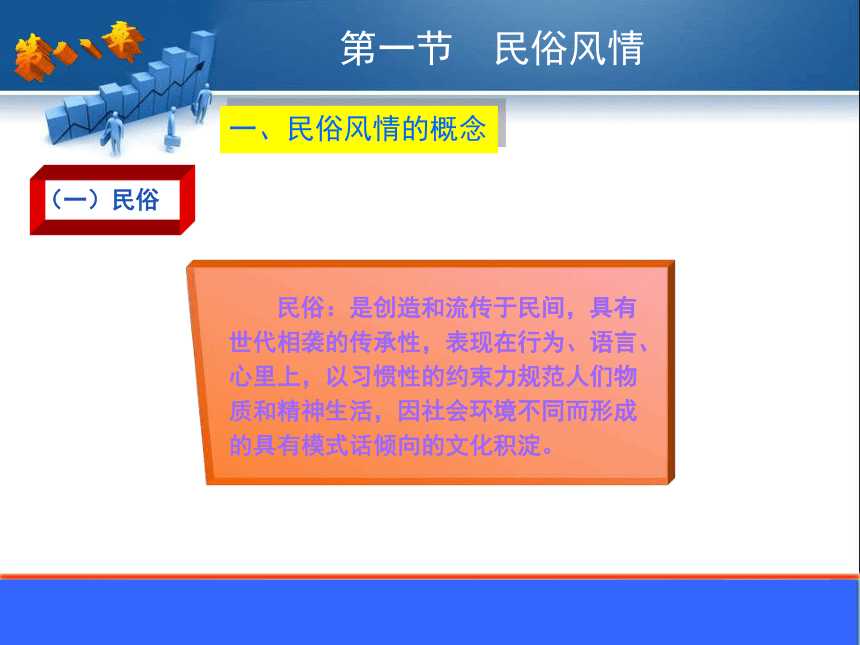 第八章

第一节　民俗风情

一、民俗风情的概念

（一）民俗

民俗：是创造和流传于民间，具有世代相袭的传承性，表现在行为、语言、心里上，以习惯性的约束力规范人们物质和精神生活，因社会环境不同而形成的具有模式话倾向的文化积淀。